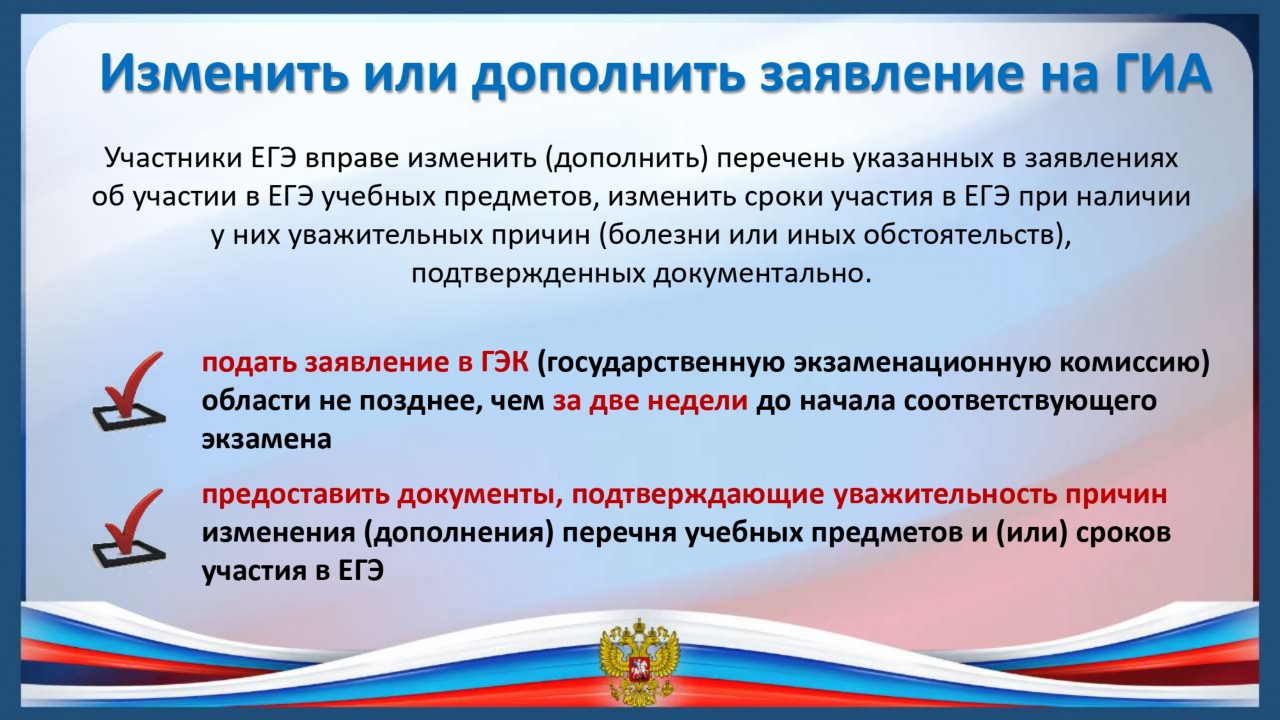 Изменить или дополнить заявление на ГИА

Участники ЕГЭ вправе изменить (дополнить) перечень указанных в заявлениях об участии в ЕГЭ учебных предметов, изменить сроки участия в ЕГЭ при наличии у них уважительных причин (болезни или иных обстоятельств), подтвержденных документально.

подать заявление в ГЭК (государственную экзаменационную комиссию) области не позднее, чем за две недели до начала соответствующего экзамена

предоставить документы, подтверждающие уважительность причин изменения (дополнения) перечня учебных предметов и (или) сроков участия в ЕГЭ